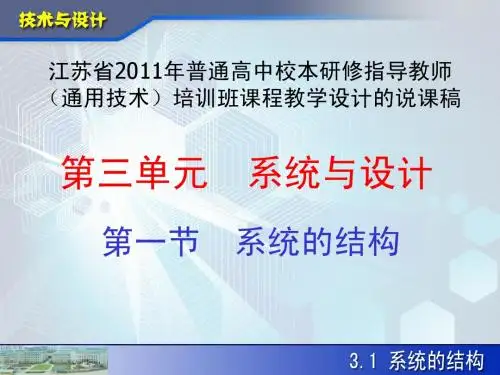 技术与设计

江苏省2011年普通高中校本研修指导教师（通用技术）培训班课程教学设计的说课稿

第三单元　系统与设计

第一节　系统的结构

3.1 系统的结构